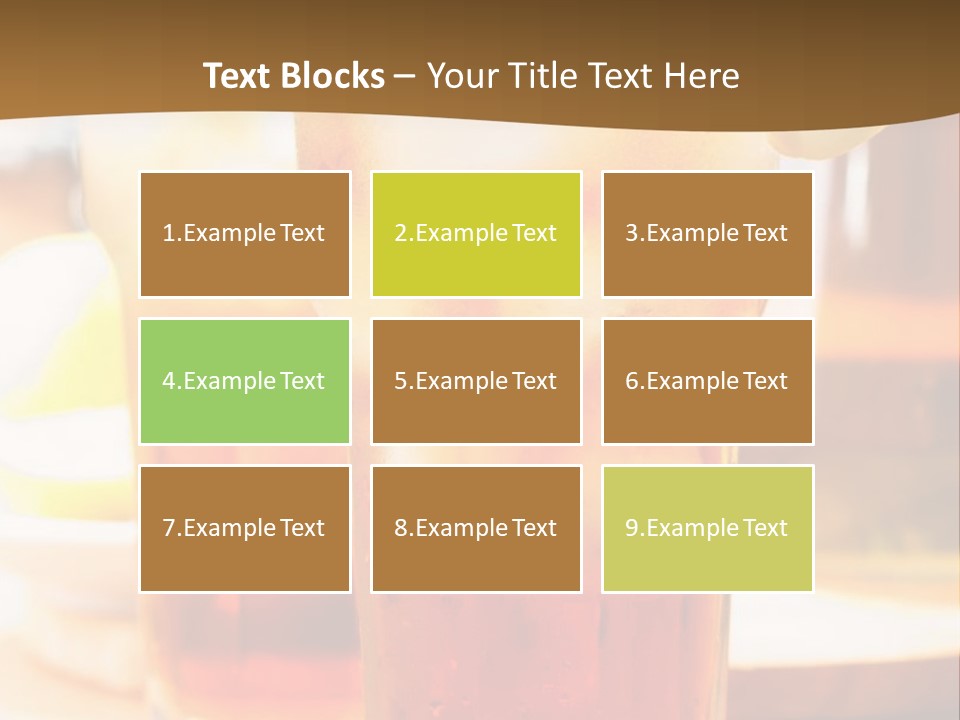 Text Blocks – Your Title Text Here

1.Example Text

2.Example Text

3.Example Text

4.Example Text

5.Example Text

6.Example Text

7.Example Text

8.Example Text

9.Example Text